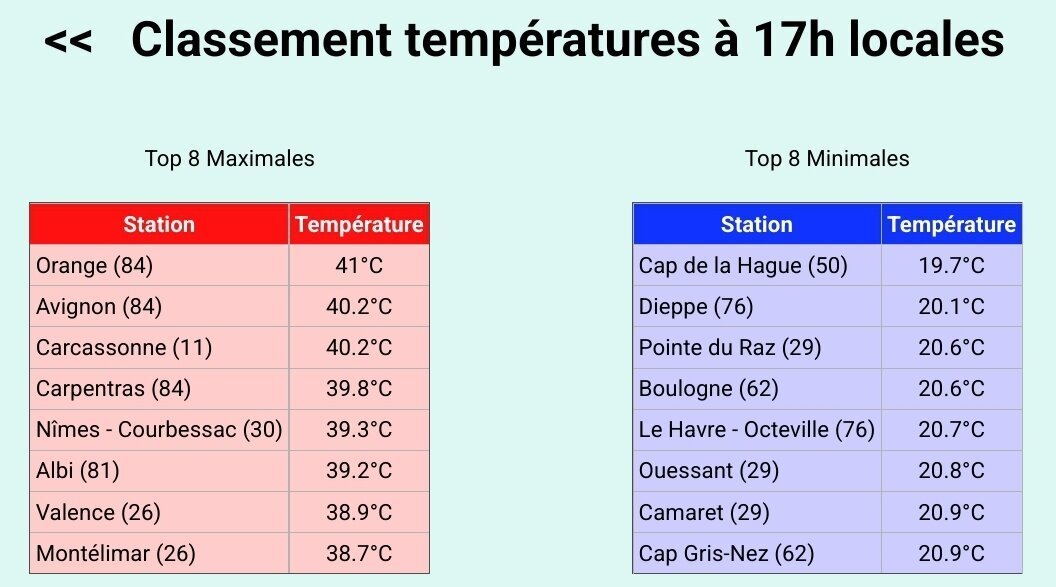 <<   Classement températures à 17h locales

Top 8 Maximales

| Station | Température |
|---|---|
| Orange (84) | 41°C |
| Avignon (84) | 40.2°C |
| Carcassonne (11) | 40.2°C |
| Carpentras (84) | 39.8°C |
| Nîmes - Courbessac (30) | 39.3°C |
| Albi (81) | 39.2°C |
| Valence (26) | 38.9°C |
| Montélimar (26) | 38.7°C |

Top 8 Minimales

| Station | Température |
|---|---|
| Cap de la Hague (50) | 19.7°C |
| Dieppe (76) | 20.1°C |
| Pointe du Raz (29) | 20.6°C |
| Boulogne (62) | 20.6°C |
| Le Havre - Octeville (76) | 20.7°C |
| Ouessant (29) | 20.8°C |
| Camaret (29) | 20.9°C |
| Cap Gris-Nez (62) | 20.9°C |